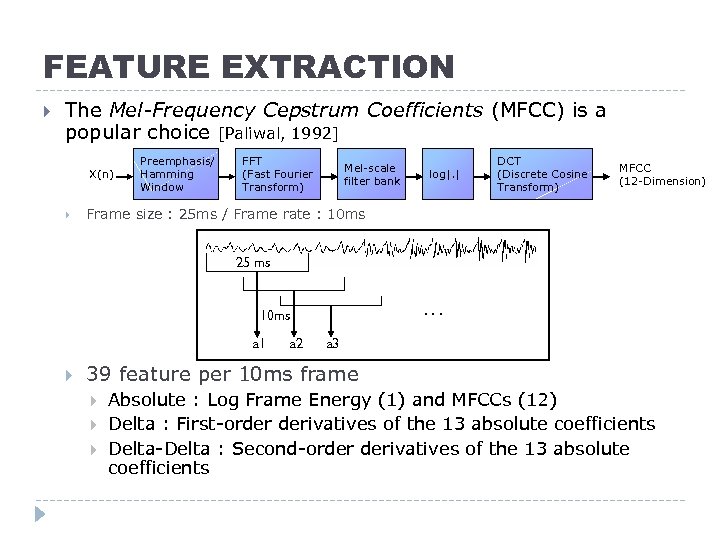 FEATURE EXTRACTION

The Mel-Frequency Cepstrum Coefficients (MFCC) is a popular choice [Paliwal, 1992]

X(n) Preemphasis/ Hamming Window FFT (Fast Fourier Transform) Mel-scale filter bank log|.| DCT (Discrete Cosine Transform) MFCC (12-Dimension)

Frame size : 25ms / Frame rate : 10ms

25 ms
10ms
...
a1 a2 a3

39 feature per 10ms frame

Absolute : Log Frame Energy (1) and MFCCs (12)

Delta : First-order derivatives of the 13 absolute coefficients

Delta-Delta : Second-order derivatives of the 13 absolute coefficients